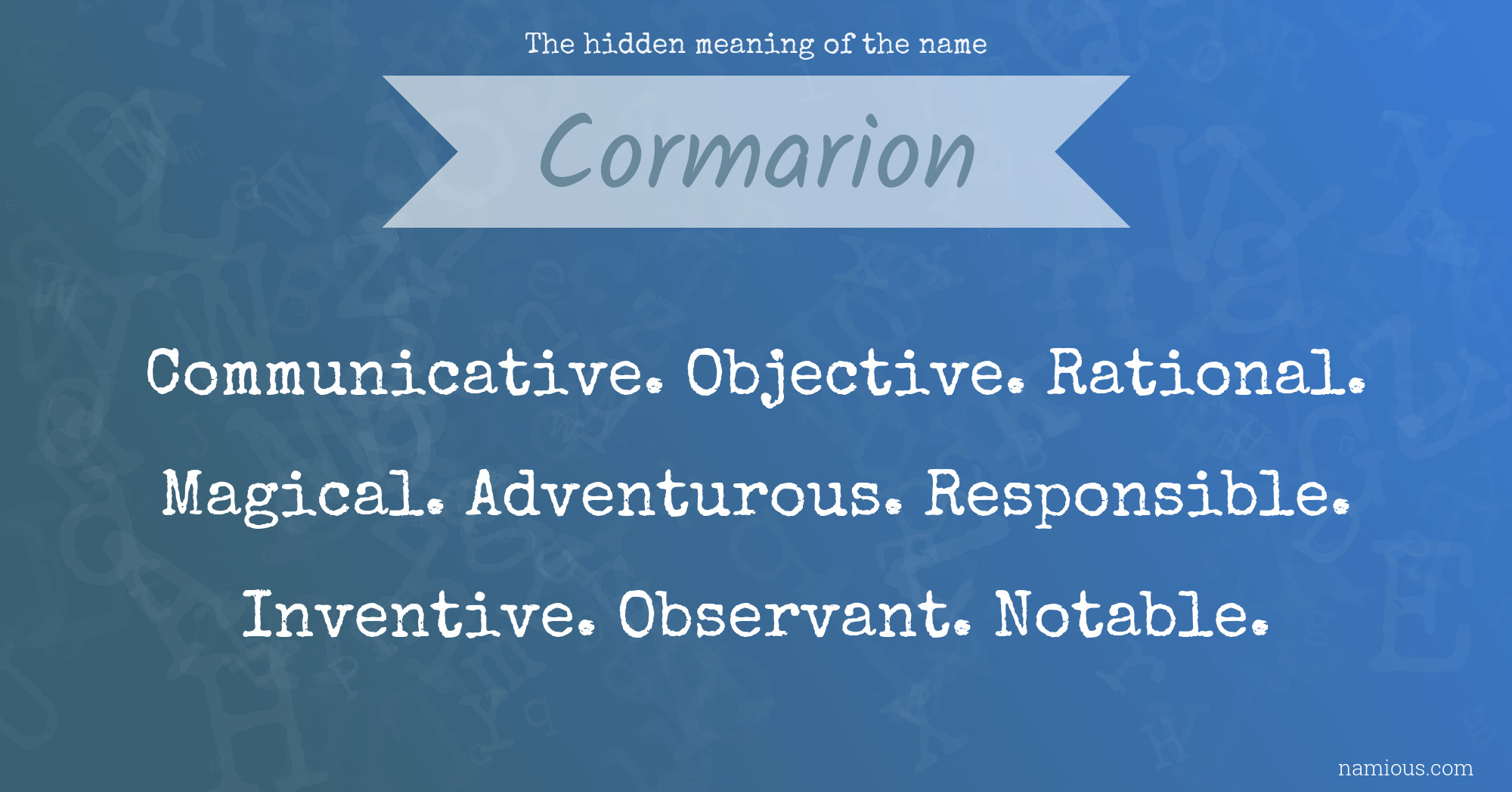 The hidden meaning of the name

Cormarion

Communicative. Objective. Rational. Magical. Adventurous. Responsible. Inventive. Observant. Notable.

namious.com